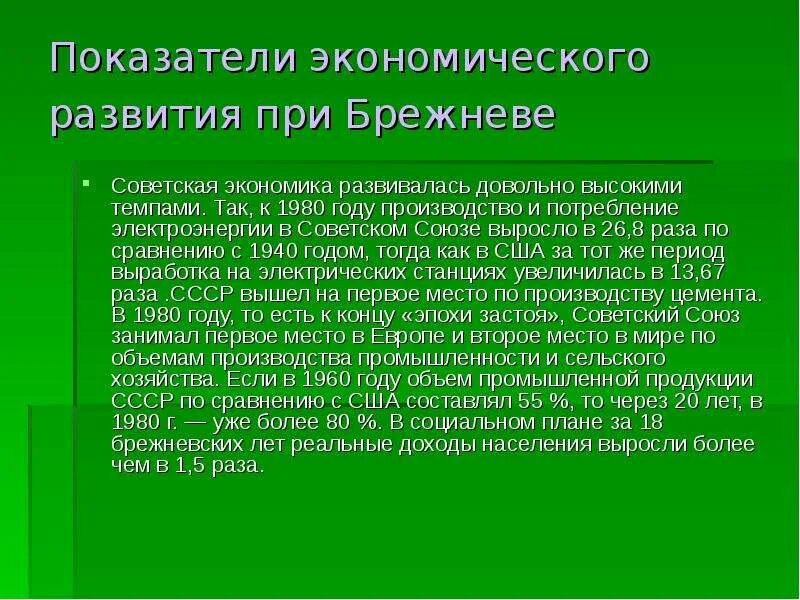 Показатели экономического развития при Брежневе

Советская экономика развивалась довольно высокими темпами. Так, к 1980 году производство и потребление электроэнергии в Советском Союзе выросло в 26,8 раза по сравнению с 1940 годом, тогда как в США за тот же период выработка на электрических станциях увеличилась в 13,67 раза .СССР вышел на первое место по производству цемента. В 1980 году, то есть к концу «эпохи застоя», Советский Союз занимал первое место в Европе и второе место в мире по объемам производства промышленности и сельского хозяйства. Если в 1960 году объем промышленной продукции СССР по сравнению с США составлял 55 %, то через 20 лет, в 1980 г. — уже более 80 %. В социальном плане за 18 брежневских лет реальные доходы населения выросли более чем в 1,5 раза.